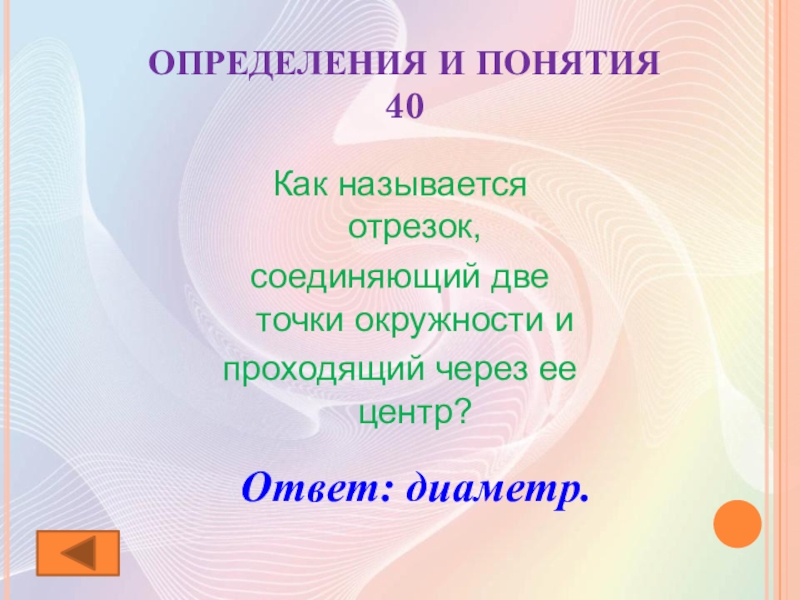 ОПРЕДЕЛЕНИЯ И ПОНЯТИЯ 40

Как называется отрезок,
соединяющий две точки окружности и
проходящий через ее центр?

Ответ: диаметр.